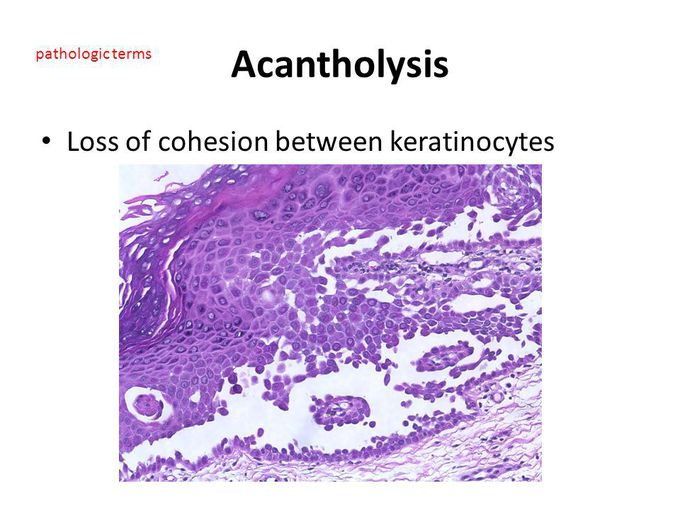 pathologic terms

Acantholysis

• Loss of cohesion between keratinocytes